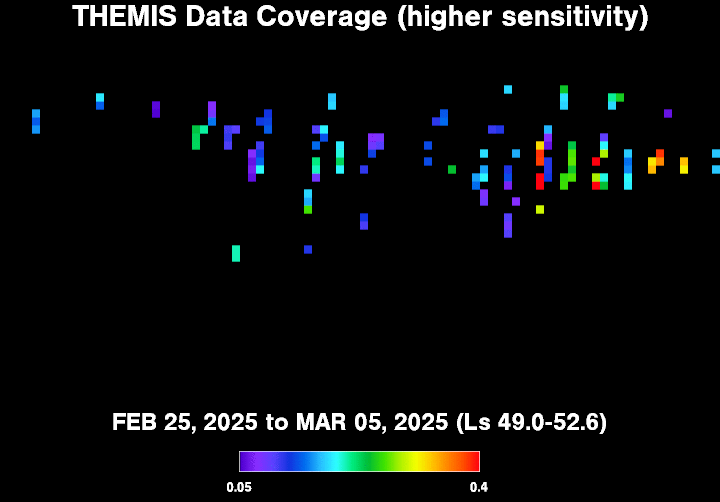 THEMIS Data Coverage (higher sensitivity)

FEB 25, 2025 to MAR 05, 2025 (Ls 49.0-52.6)

0.05

0.4